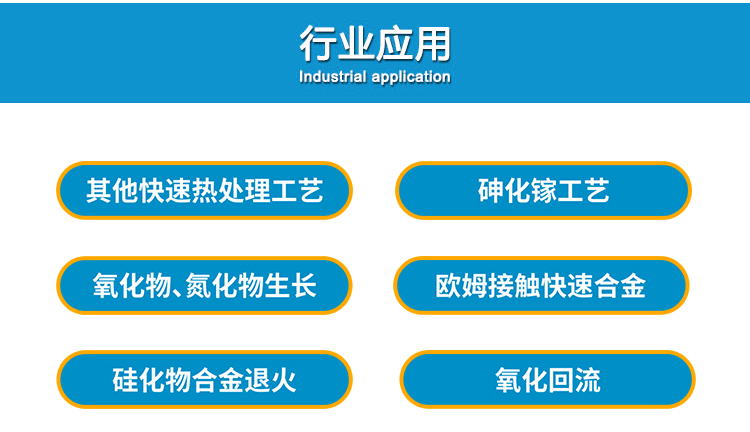 行业应用
Industrial application

其他快速热处理工艺

砷化镓工艺

氧化物、氮化物生长

欧姆接触快速合金

硅化物合金退火

氧化回流